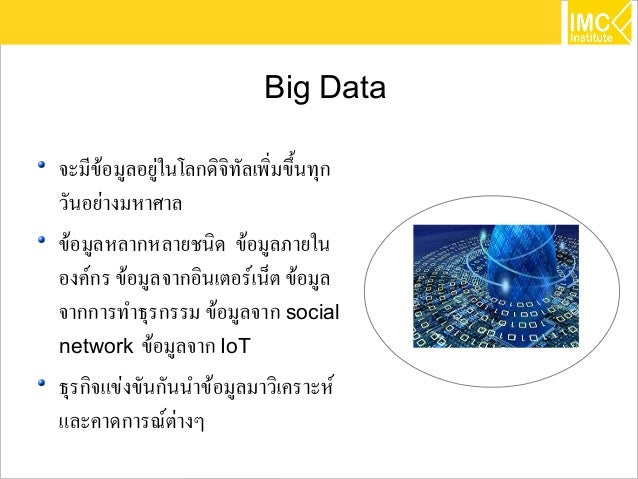 IMC Institute

Big Data

• จะมีข้อมูลอยู่ในโลกดิจิทัลเพิ่มขึ้นทุกวันอย่างมหาศาล

• ข้อมูลหลากหลายชนิด ข้อมูลภายในองค์กร ข้อมูลจากอินเตอร์เน็ต ข้อมูลจากการทำธุรกรรม ข้อมูลจาก social network ข้อมูลจาก IoT

• ธุรกิจแข่งขันกันนำข้อมูลมาวิเคราะห์และคาดการณ์ต่างๆ